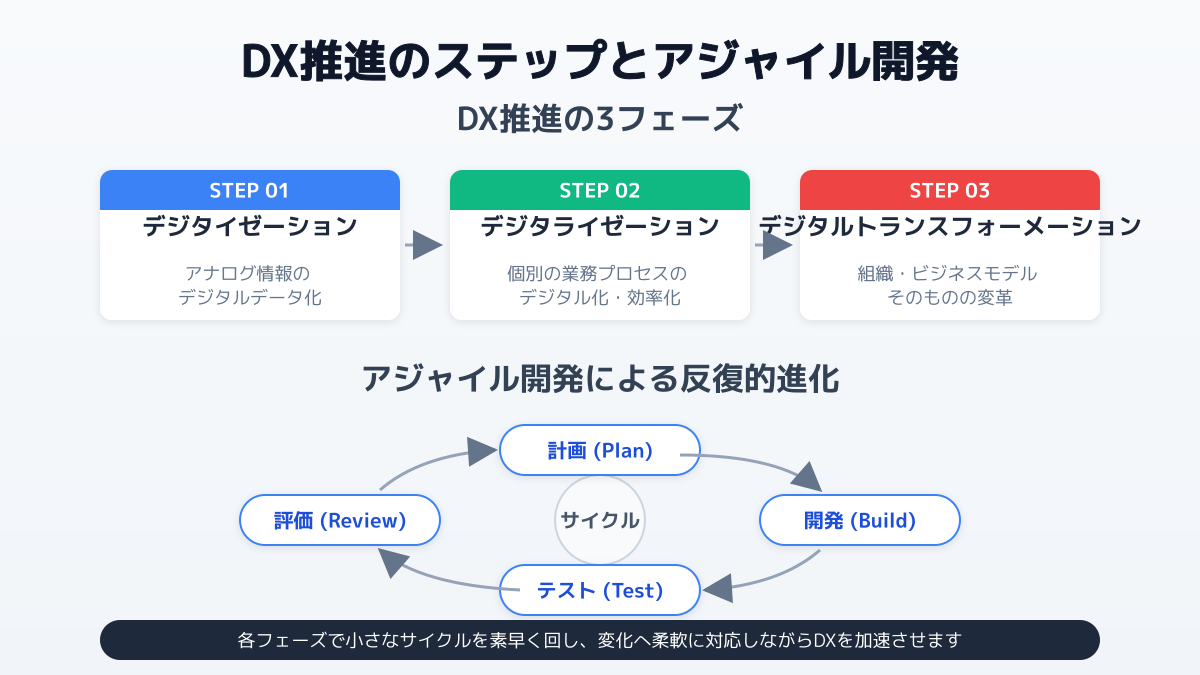 DX推進のステップとアジャイル開発

DX推進の3フェーズ

STEP 01
デジタイゼーション
アナログ情報のデジタルデータ化

STEP 02
デジタライゼーション
個別の業務プロセスのデジタル化・効率化

STEP 03
デジタルトランスフォーメーション
組織・ビジネスモデルそのものの変革

アジャイル開発による反復的進化

計画 (Plan)
開発 (Build)
テスト (Test)
評価 (Review)
サイクル

各フェーズで小さなサイクルを素早く回し、変化へ柔軟に対応しながらDXを加速させます